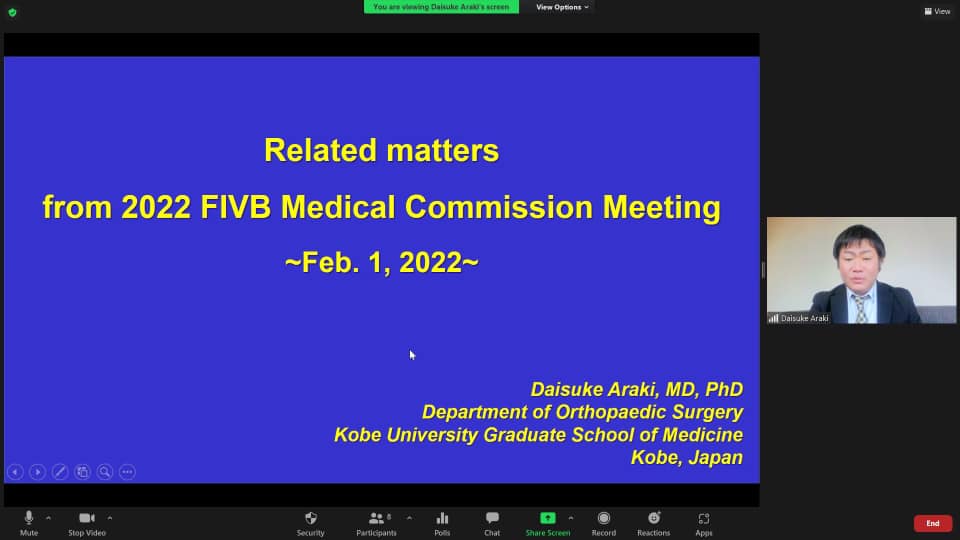 You are viewing Daisuke Araki's screen
View Options
View

Related matters
from 2022 FIVB Medical Commission Meeting
~Feb. 1, 2022~

Daisuke Araki, MD, PhD
Department of Orthopaedic Surgery
Kobe University Graduate School of Medicine
Kobe, Japan

Daisuke Araki

Mute
Stop Video
Security
Participants 8
Polls
Chat
Share Screen
Record
Reactions
Apps
End